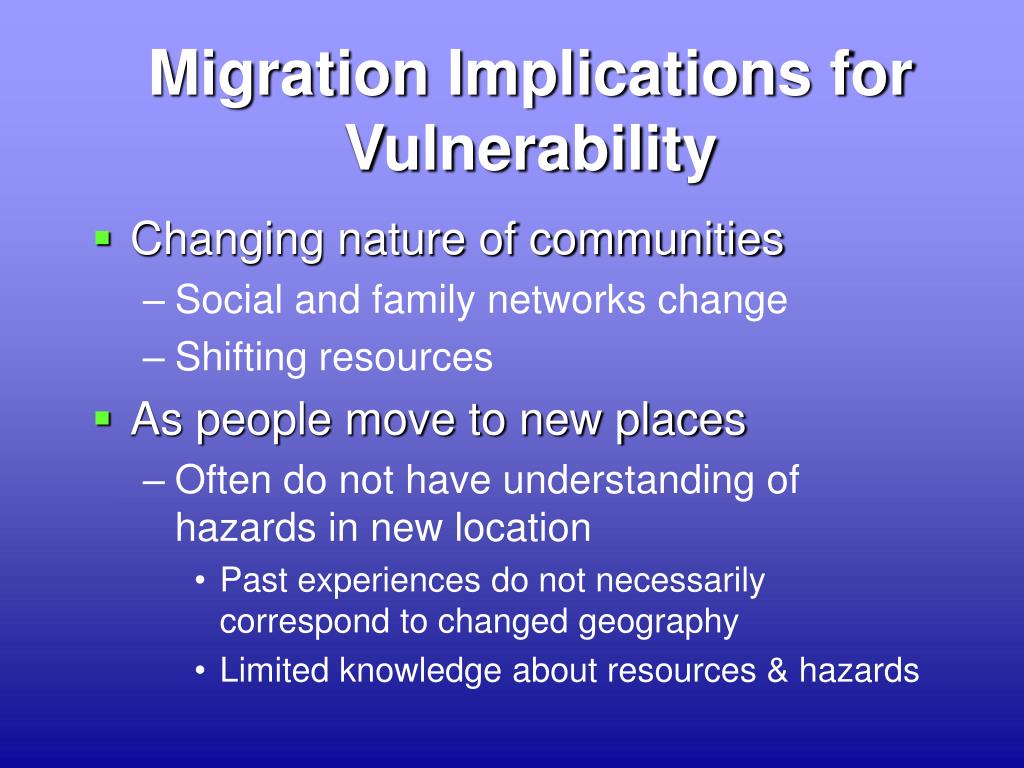 Migration Implications for Vulnerability

▪ Changing nature of communities
– Social and family networks change
– Shifting resources

▪ As people move to new places
– Often do not have understanding of hazards in new location
• Past experiences do not necessarily correspond to changed geography
• Limited knowledge about resources & hazards